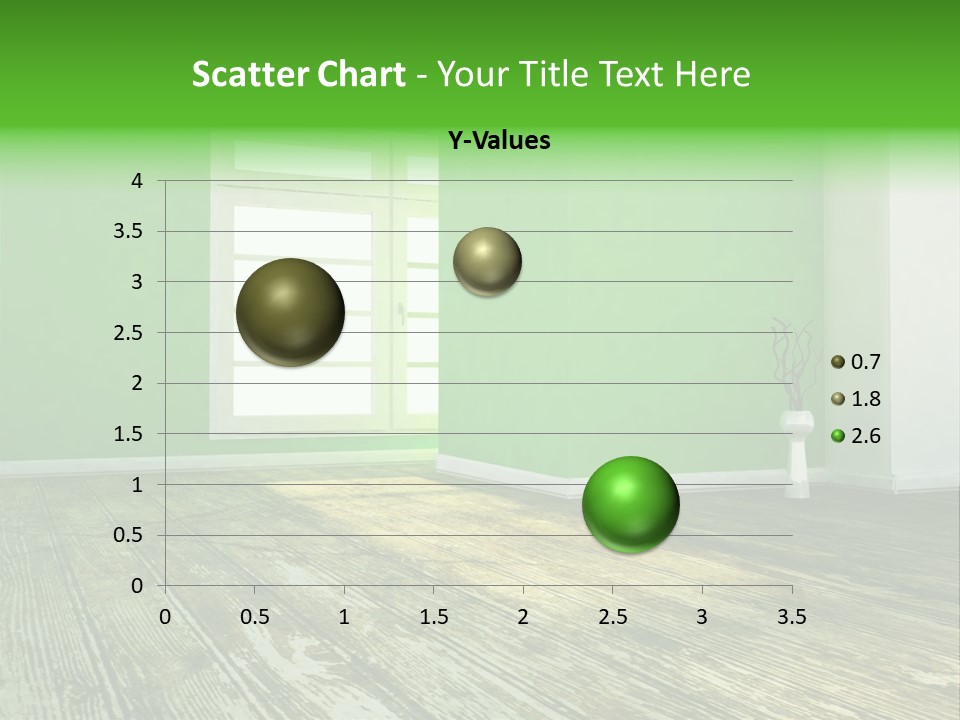 Scatter Chart - Your Title Text Here

Y-Values

4
3.5
3
2.5
2
1.5
1
0.5
0

0 0.5 1 1.5 2 2.5 3 3.5

0.7
1.8
2.6